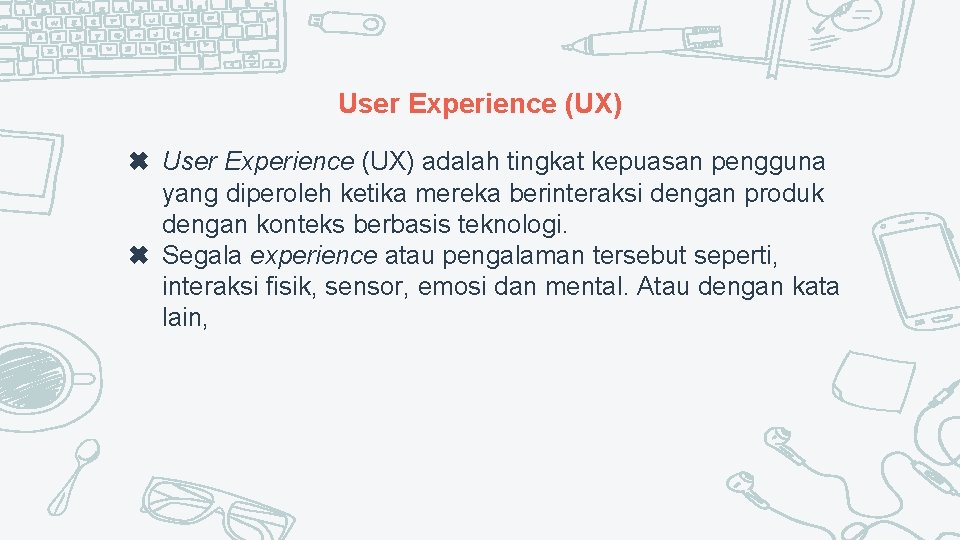 User Experience (UX)

✖ User Experience (UX) adalah tingkat kepuasan pengguna yang diperoleh ketika mereka berinteraksi dengan produk dengan konteks berbasis teknologi.

✖ Segala experience atau pengalaman tersebut seperti, interaksi fisik, sensor, emosi dan mental. Atau dengan kata lain,